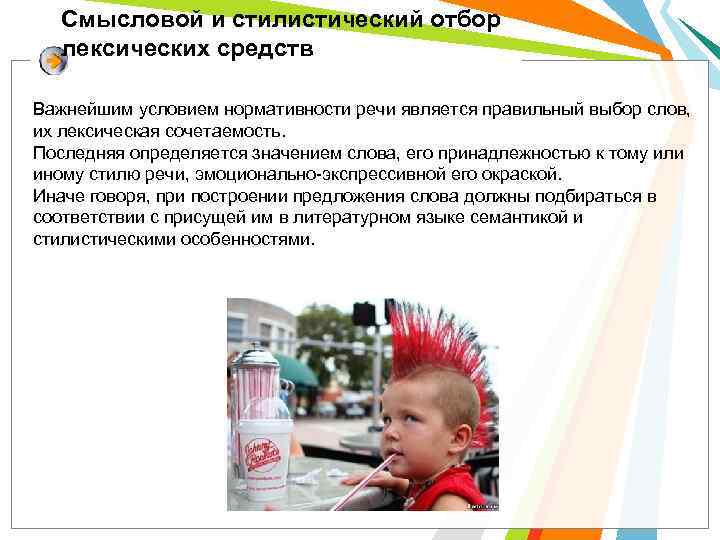 Смысловой и стилистический отбор лексических средств

Важнейшим условием нормативности речи является правильный выбор слов, их лексическая сочетаемость.
Последняя определяется значением слова, его принадлежностью к тому или иному стилю речи, эмоционально-экспрессивной его окраской.
Иначе говоря, при построении предложения слова должны подбираться в соответствии с присущей им в литературном языке семантикой и стилистическими особенностями.

Johnny Rockets